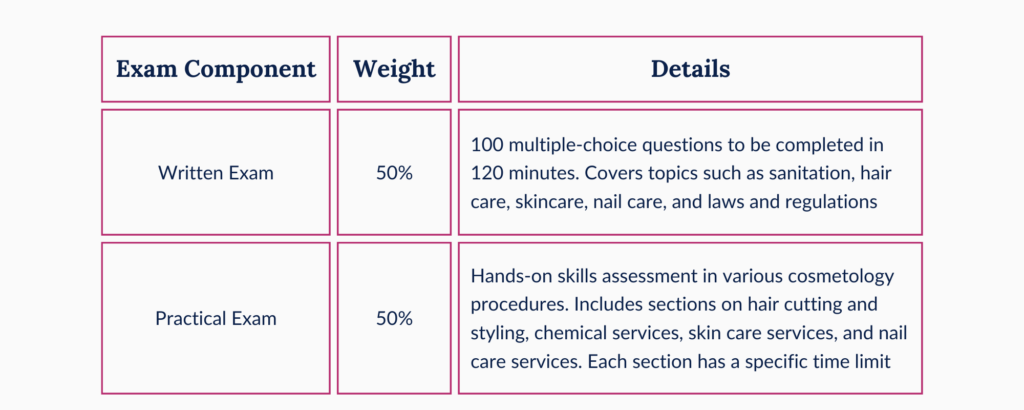 | Exam Component | Weight | Details |
|---|---|---|
| Written Exam | 50% | 100 multiple-choice questions to be completed in 120 minutes. Covers topics such as sanitation, hair care, skincare, nail care, and laws and regulations |
| Practical Exam | 50% | Hands-on skills assessment in various cosmetology procedures. Includes sections on hair cutting and styling, chemical services, skin care services, and nail care services. Each section has a specific time limit |